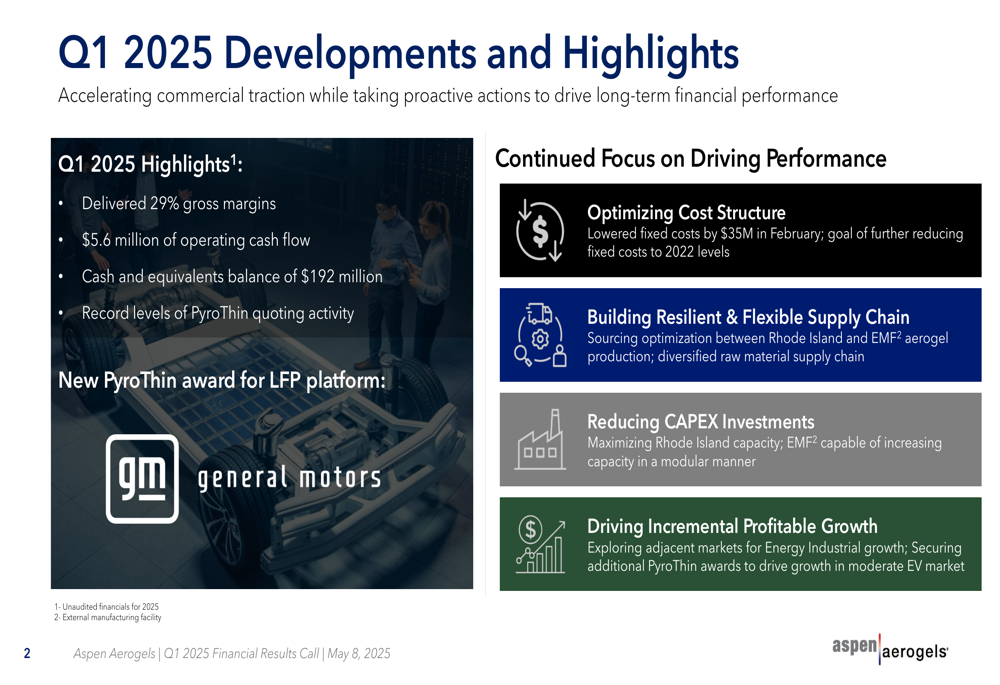 Q1 2025 Developments and Highlights

Accelerating commercial traction while taking proactive actions to drive long-term financial performance

Q1 2025 Highlights$^1$:

• Delivered 29% gross margins

• $5.6 million of operating cash flow

• Cash and equivalents balance of $192 million

• Record levels of PyroThin quoting activity

New PyroThin award for LFP platform:

gm general motors

Continued Focus on Driving Performance

Optimizing Cost Structure
Lowered fixed costs by $35M in February; goal of further reducing fixed costs to 2022 levels

Building Resilient & Flexible Supply Chain
Sourcing optimization between Rhode Island and EMF$^2$ aerogel production; diversified raw material supply chain

Reducing CAPEX Investments
Maximizing Rhode Island capacity; EMF$^2$ capable of increasing capacity in a modular manner

Driving Incremental Profitable Growth
Exploring adjacent markets for Energy Industrial growth; Securing additional PyroThin awards to drive growth in moderate EV market

1- Unaudited financials for 2025
2- External manufacturing facility

2 Aspen Aerogels | Q1 2025 Financial Results Call | May 8, 2025

aspen aerogels